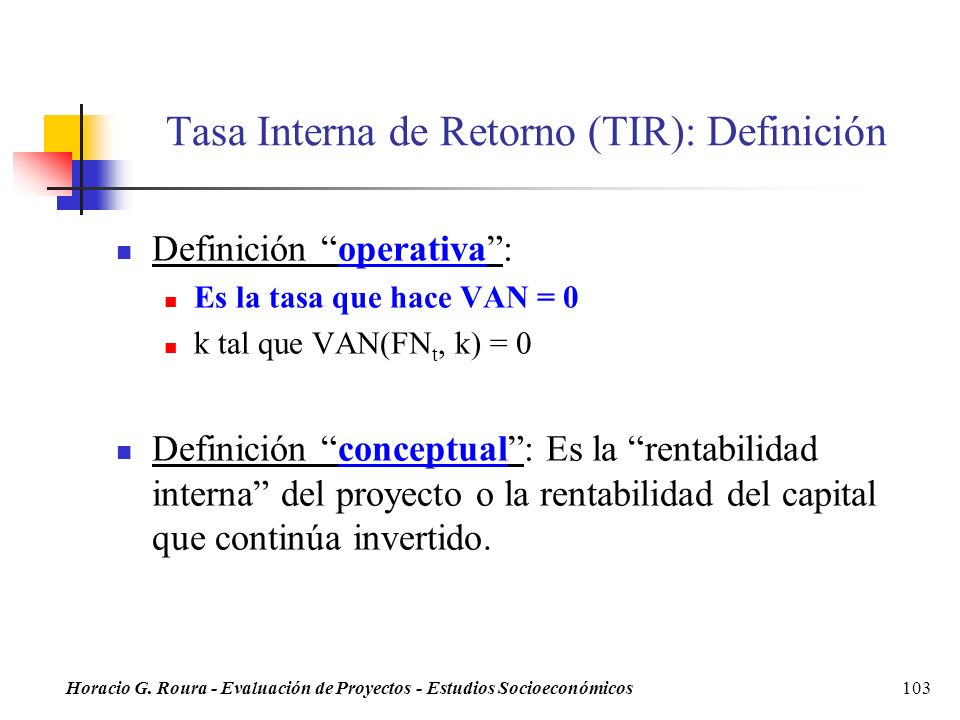 Tasa Interna de Retorno (TIR): Definición

Definición “operativa”:

Es la tasa que hace VAN = 0

k tal que VAN($FN_t$, k) = 0

Definición “conceptual”: Es la “rentabilidad interna” del proyecto o la rentabilidad del capital que continúa invertido.

Horacio G. Roura - Evaluación de Proyectos - Estudios Socioeconómicos

103